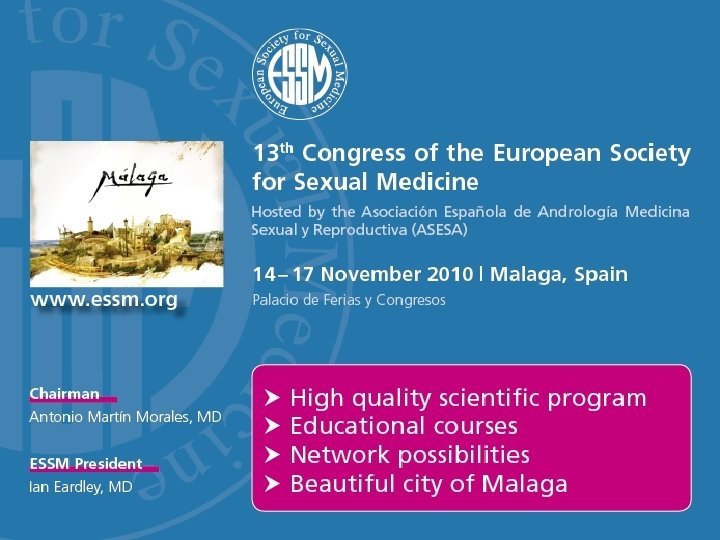 European Society for Sexual Medicine
ESSM

Málaga

www.essm.org

13th Congress of the European Society for Sexual Medicine

Hosted by the Asociación Española de Andrología Medicina Sexual y Reproductiva (ASESA)

14– 17 November 2010 | Malaga, Spain

Palacio de Ferias y Congresos

Chairman
Antonio Martín Morales, MD

ESSM President
Ian Eardley, MD

➤ High quality scientific program
➤ Educational courses
➤ Network possibilities
➤ Beautiful city of Malaga